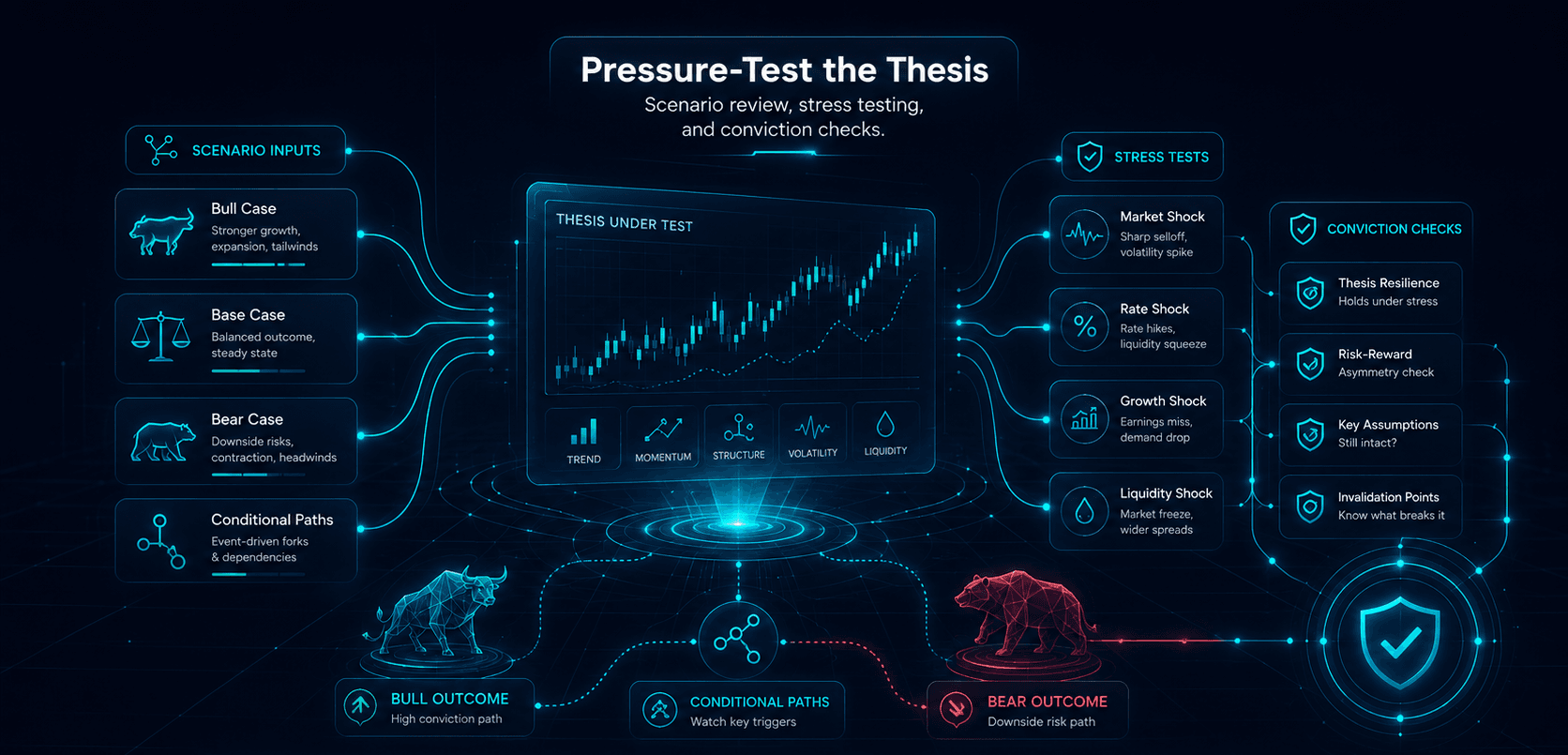 Pressure-Test the Thesis

Scenario review, stress testing, and conviction checks.

SCENARIO INPUTS

Bull Case
Stronger growth, expansion, tailwinds

Base Case
Balanced outcome, steady state

Bear Case
Downside risks, contraction, headwinds

Conditional Paths
Event-driven forks & dependencies

THESIS UNDER TEST

TREND
MOMENTUM
STRUCTURE
VOLATILITY
LIQUIDITY

STRESS TESTS

Market Shock
Sharp selloff, volatility spike

Rate Shock
Rate hikes, liquidity squeeze

Growth Shock
Earnings miss, demand drop

Liquidity Shock
Market freeze, wider spreads

CONVICTION CHECKS

Thesis Resilience
Holds under stress

Risk-Reward
Asymmetry check

Key Assumptions
Still intact?

Invalidation Points
Know what breaks it

BULL OUTCOME
High conviction path

CONDITIONAL PATHS
Watch key triggers

BEAR OUTCOME
Downside risk path